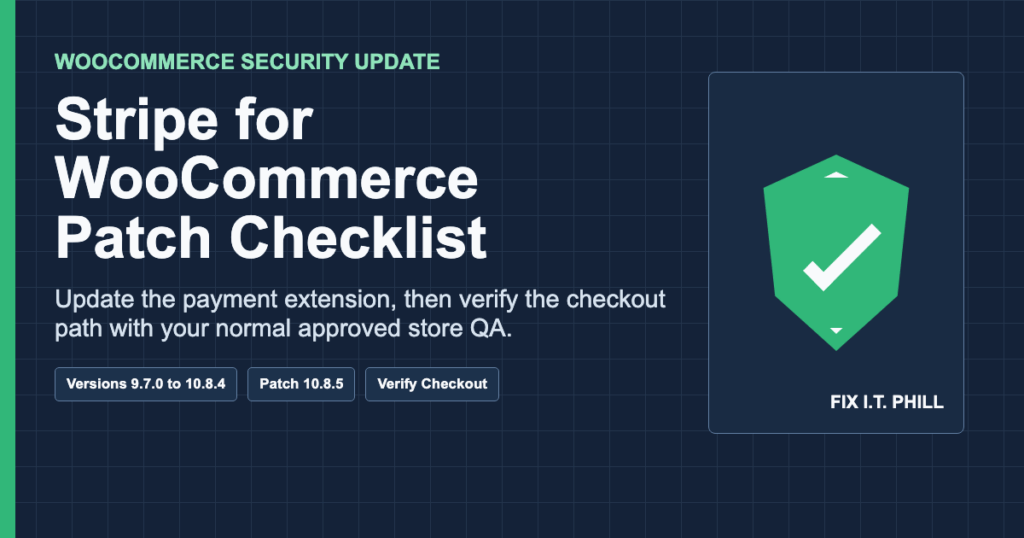 WOOCOMMERCE SECURITY UPDATE

Stripe for WooCommerce Patch Checklist

Update the payment extension, then verify the checkout path with your normal approved store QA.

Versions 9.7.0 to 10.8.4

Patch 10.8.5

Verify Checkout

FIX I.T. PHILL